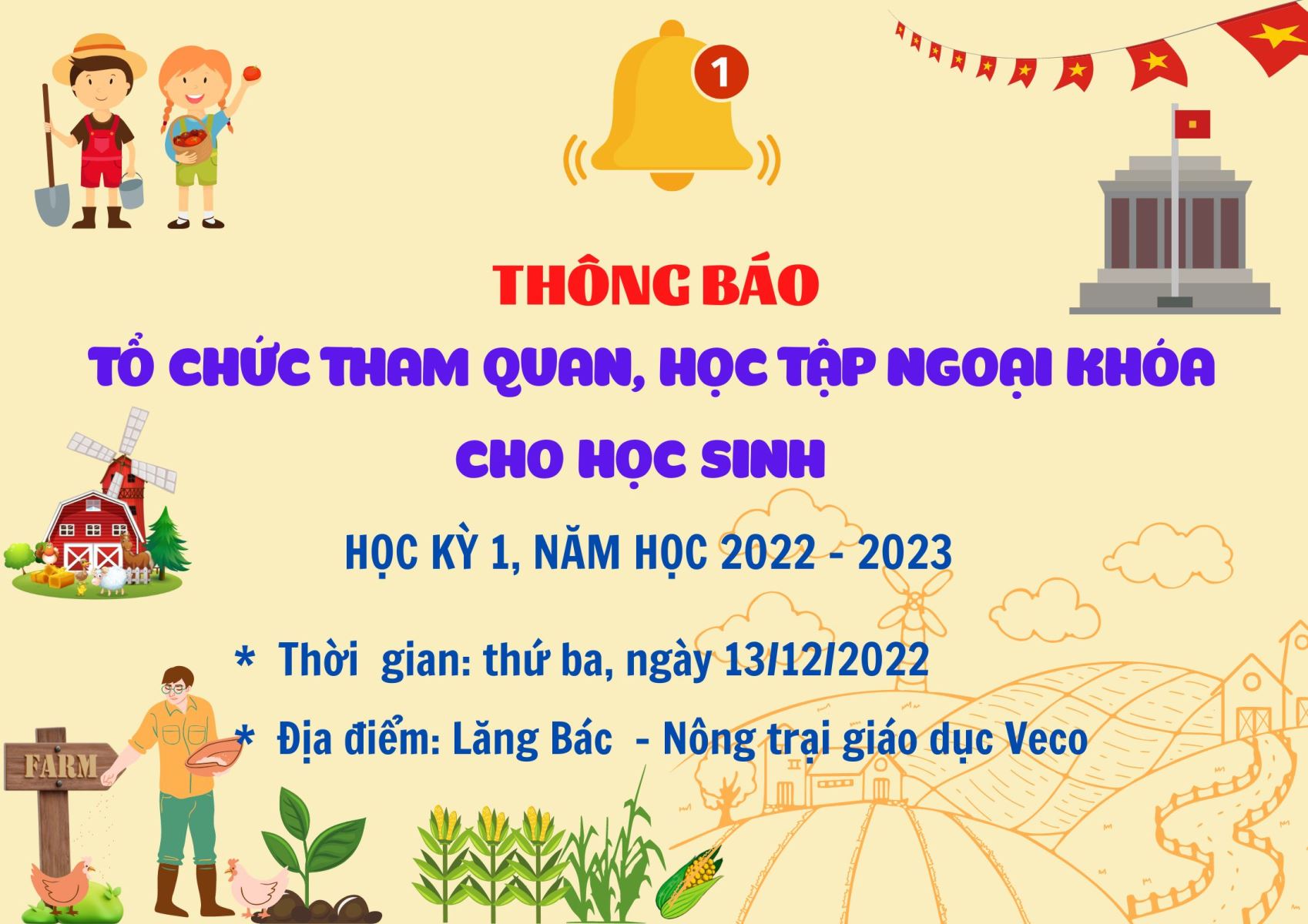 1

THÔNG BÁO

TỔ CHỨC THAM QUAN, HỌC TẬP NGOẠI KHÓA CHO HỌC SINH

HỌC KỲ 1, NĂM HỌC 2022 - 2023

* Thời gian: thứ ba, ngày 13/12/2022

* Địa điểm: Lăng Bác - Nông trại giáo dục Veco

FARM